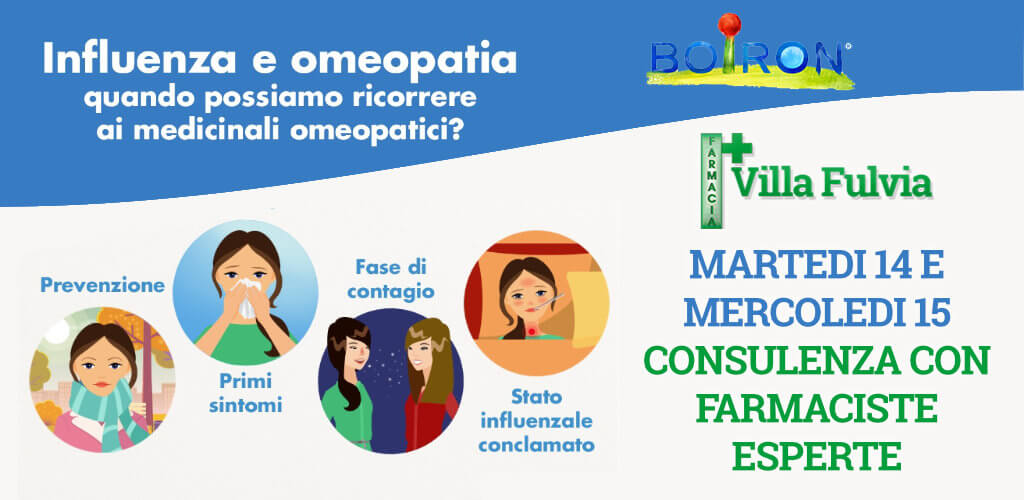 Influenza e omeopatia
quando possiamo ricorrere ai medicinali omeopatici?

BOIRON®

FARMACIA Villa Fulvia

Prevenzione

Primi sintomi

Fase di contagio

Stato influenzale conclamato

MARTEDI 14 E MERCOLEDI 15
CONSULENZA CON FARMACISTE ESPERTE